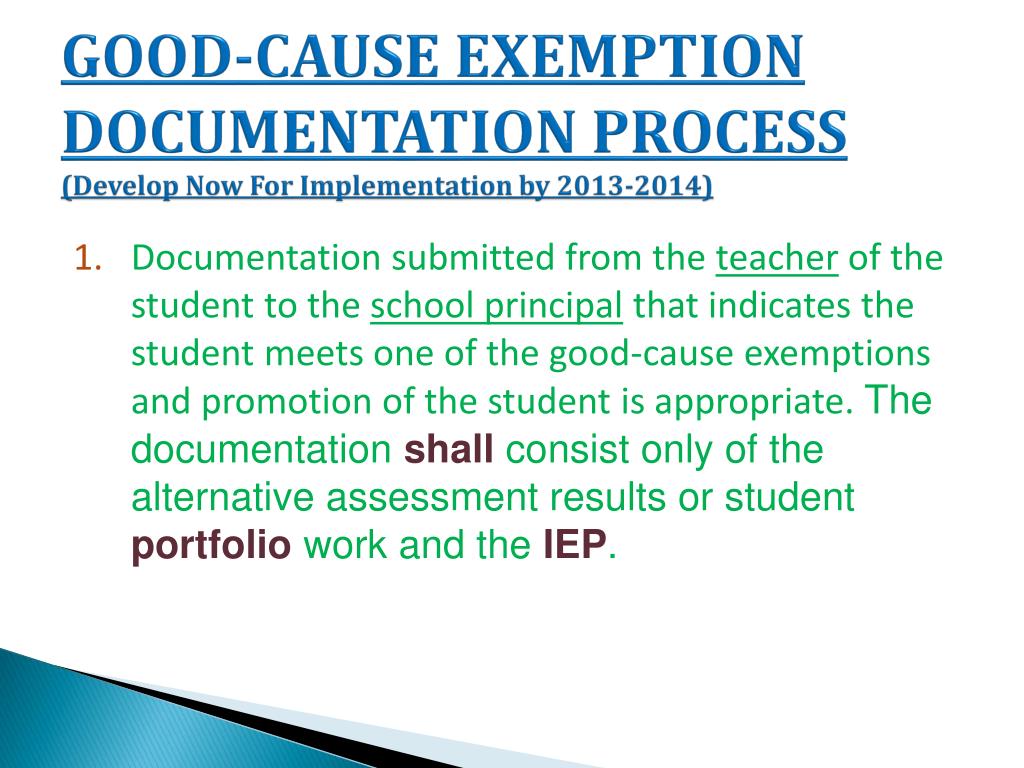 GOOD-CAUSE EXEMPTION DOCUMENTATION PROCESS
(Develop Now For Implementation by 2013-2014)

1. Documentation submitted from the teacher of the student to the school principal that indicates the student meets one of the good-cause exemptions and promotion of the student is appropriate. The documentation shall consist only of the alternative assessment results or student portfolio work and the IEP.